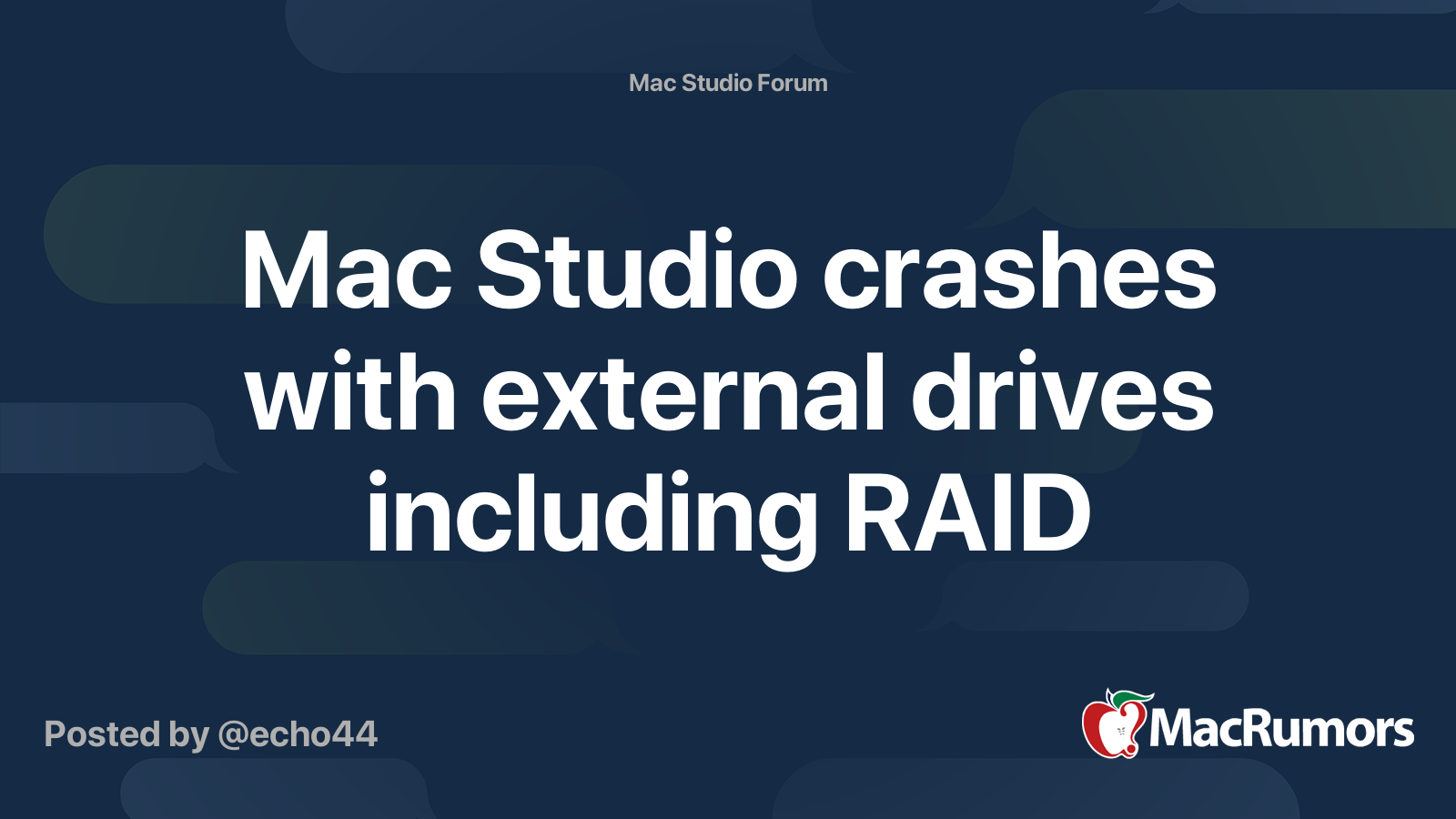 Mac Studio Forum

Mac Studio crashes with external drives including RAID

Posted by @echo44

MacRumors